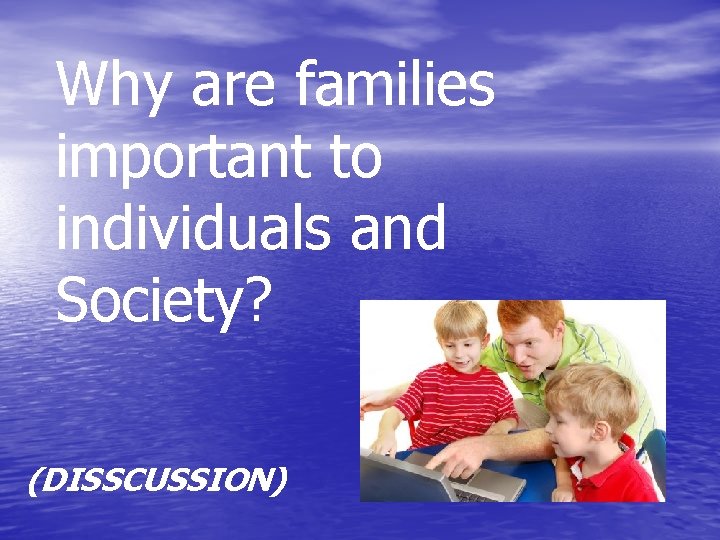 Why are families important to individuals and Society?

(DISSCUSSION)